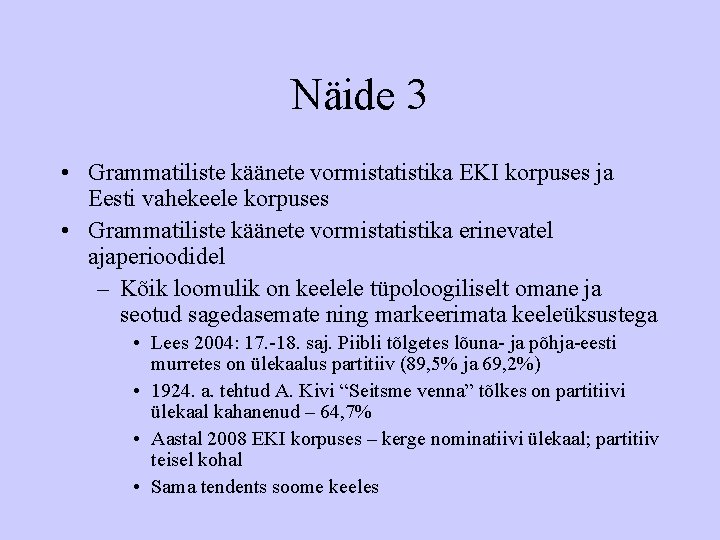 Näide 3

• Grammatiliste käänete vormistatistika EKI korpuses ja Eesti vahekeele korpuses
• Grammatiliste käänete vormistatistika erinevatel ajaperioodidel
– Kõik loomulik on keelele tüpoloogiliselt omane ja seotud sagedasemate ning markeerimata keeleüksustega
• Lees 2004: 17.-18. saj. Piibli tõlgetes lõuna- ja põhja-eesti murretes on ülekaalus partitiiv (89,5% ja 69,2%)
• 1924. a. tehtud A. Kivi “Seitsme venna” tõlkes on partitiivi ülekaal kahanenud – 64,7%
• Aastal 2008 EKI korpuses – kerge nominatiivi ülekaal; partitiiv teisel kohal
• Sama tendents soome keeles